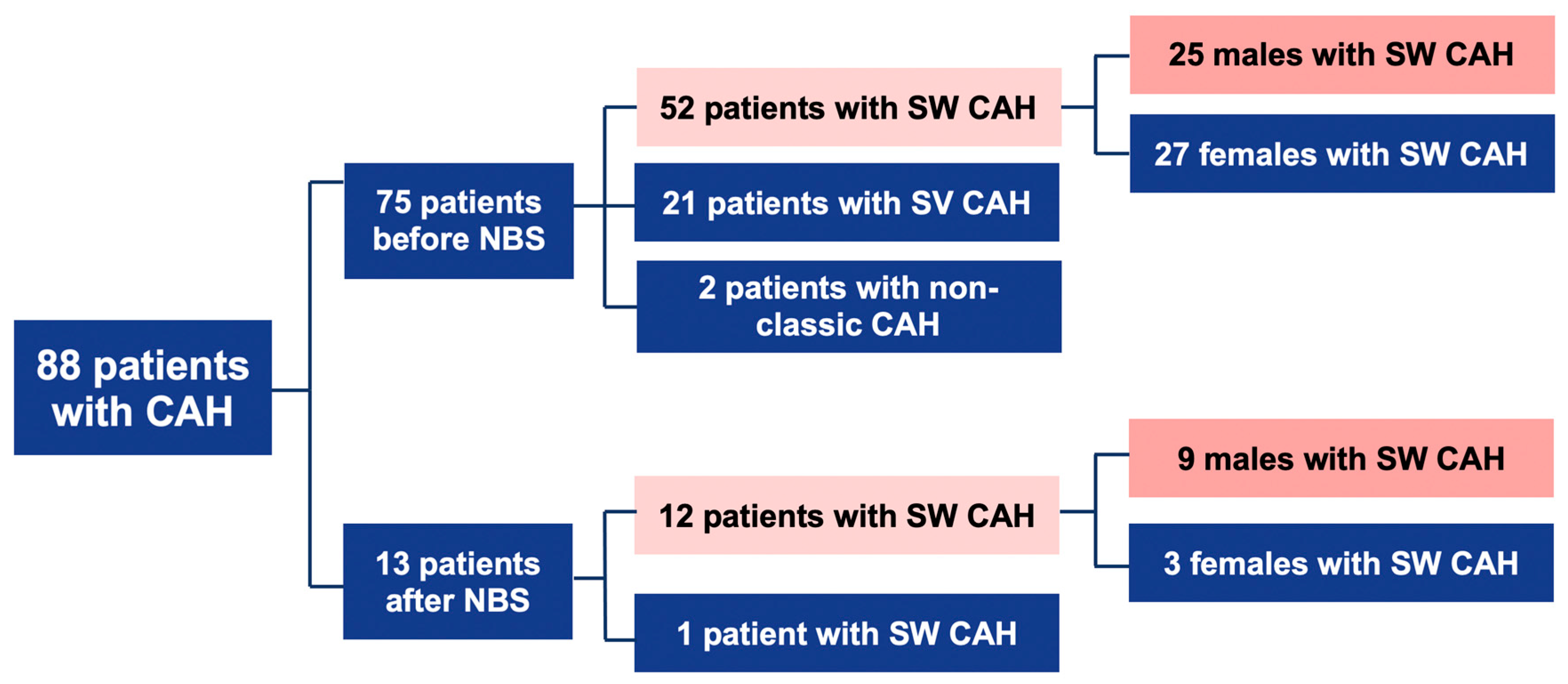 88 patients with CAH

75 patients before NBS

52 patients with SW CAH

25 males with SW CAH

27 females with SW CAH

21 patients with SV CAH

2 patients with non-classic CAH

13 patients after NBS

12 patients with SW CAH

9 males with SW CAH

3 females with SW CAH

1 patient with SW CAH